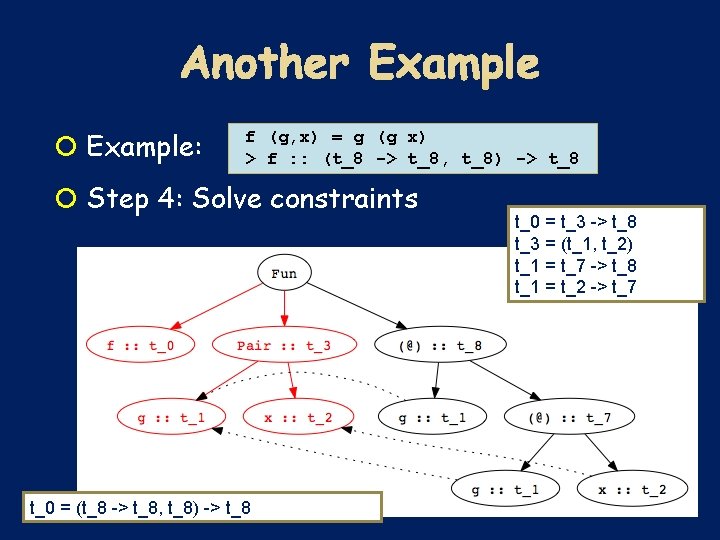 Another Example

Example:

f (g,x) = g (g x)
> f :: (t_8 -> t_8, t_8) -> t_8

Step 4: Solve constraints

t_0 = t_3 -> t_8
t_3 = (t_1, t_2)
t_1 = t_7 -> t_8
t_1 = t_2 -> t_7

Fun
f :: t_0
Pair :: t_3
(@) :: t_8
g :: t_1
x :: t_2
g :: t_1
(@) :: t_7
g :: t_1
x :: t_2

t_0 = (t_8 -> t_8, t_8) -> t_8